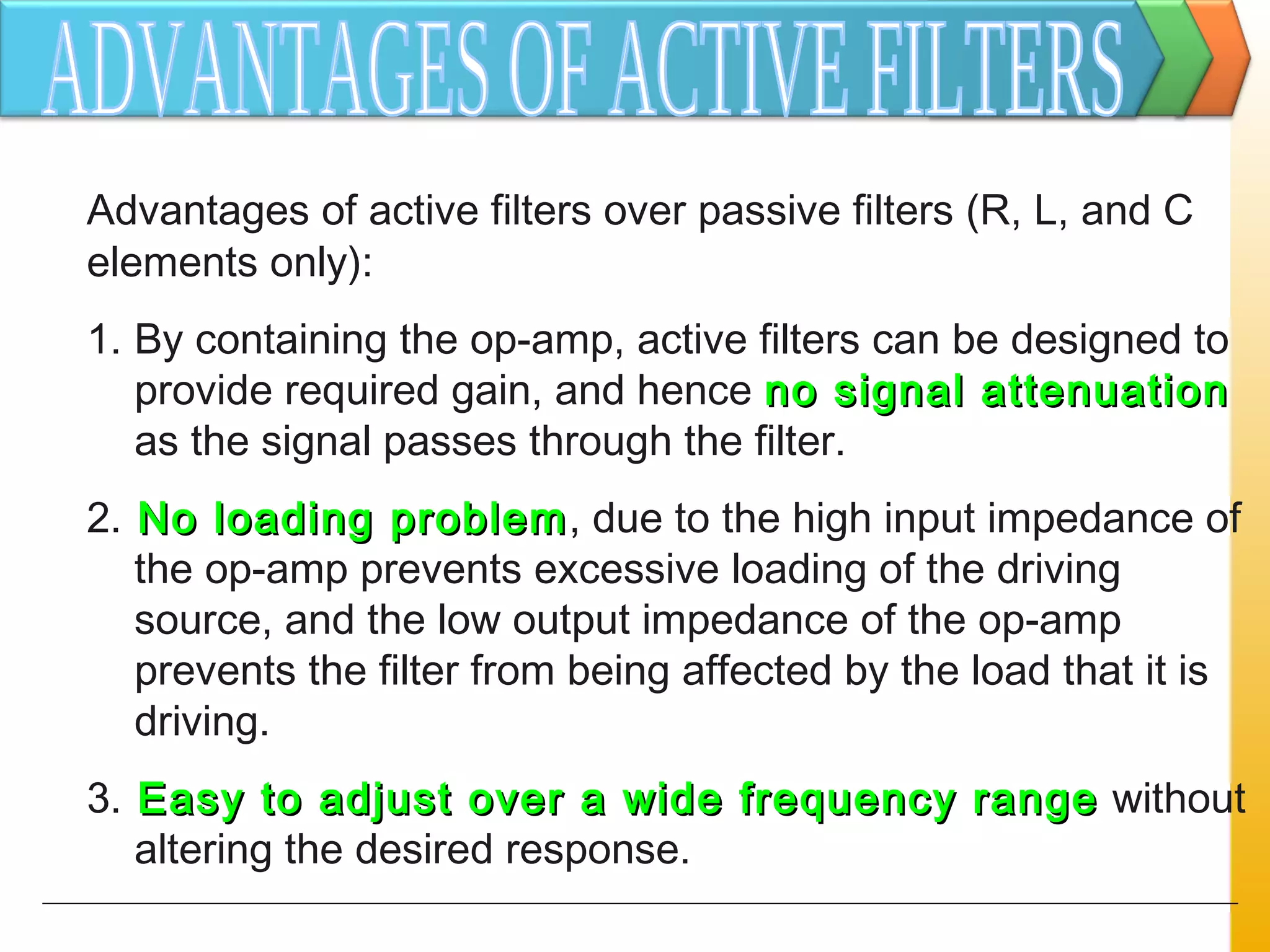 ADVANTAGES OF ACTIVE FILTERS

Advantages of active filters over passive filters (R, L, and C elements only):

1. By containing the op-amp, active filters can be designed to provide required gain, and hence no signal attenuation as the signal passes through the filter.

2. No loading problem, due to the high input impedance of the op-amp prevents excessive loading of the driving source, and the low output impedance of the op-amp prevents the filter from being affected by the load that it is driving.

3. Easy to adjust over a wide frequency range without altering the desired response.